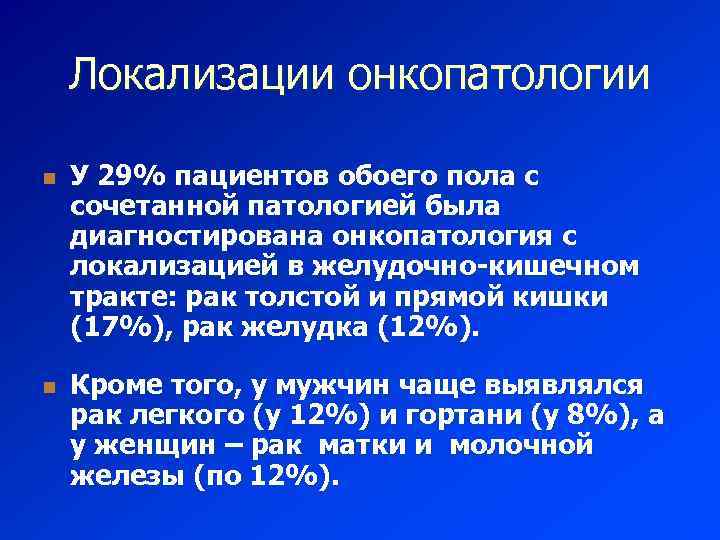 Локализации онкопатологии

У 29% пациентов обоего пола с сочетанной патологией была диагностирована онкопатология с локализацией в желудочно-кишечном тракте: рак толстой и прямой кишки (17%), рак желудка (12%).

Кроме того, у мужчин чаще выявлялся рак легкого (у 12%) и гортани (у 8%), а у женщин – рак матки и молочной железы (по 12%).